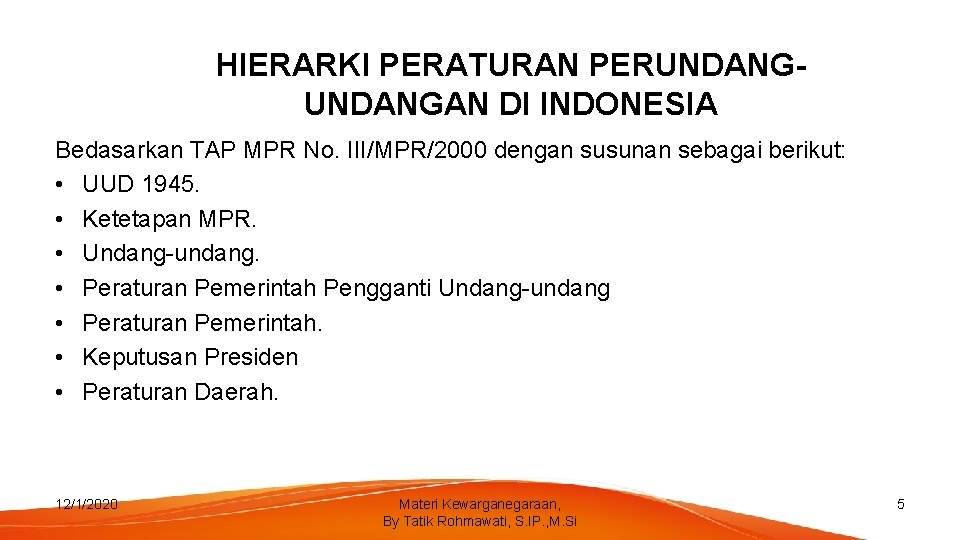 HIERARKI PERATURAN PERUNDANG-UNDANGAN DI INDONESIA

Bedasarkan TAP MPR No. III/MPR/2000 dengan susunan sebagai berikut:
• UUD 1945.
• Ketetapan MPR.
• Undang-undang.
• Peraturan Pemerintah Pengganti Undang-undang
• Peraturan Pemerintah.
• Keputusan Presiden
• Peraturan Daerah.

12/1/2020

Materi Kewarganegaraan,
By Tatik Rohmawati, S.IP.,M.Si

5